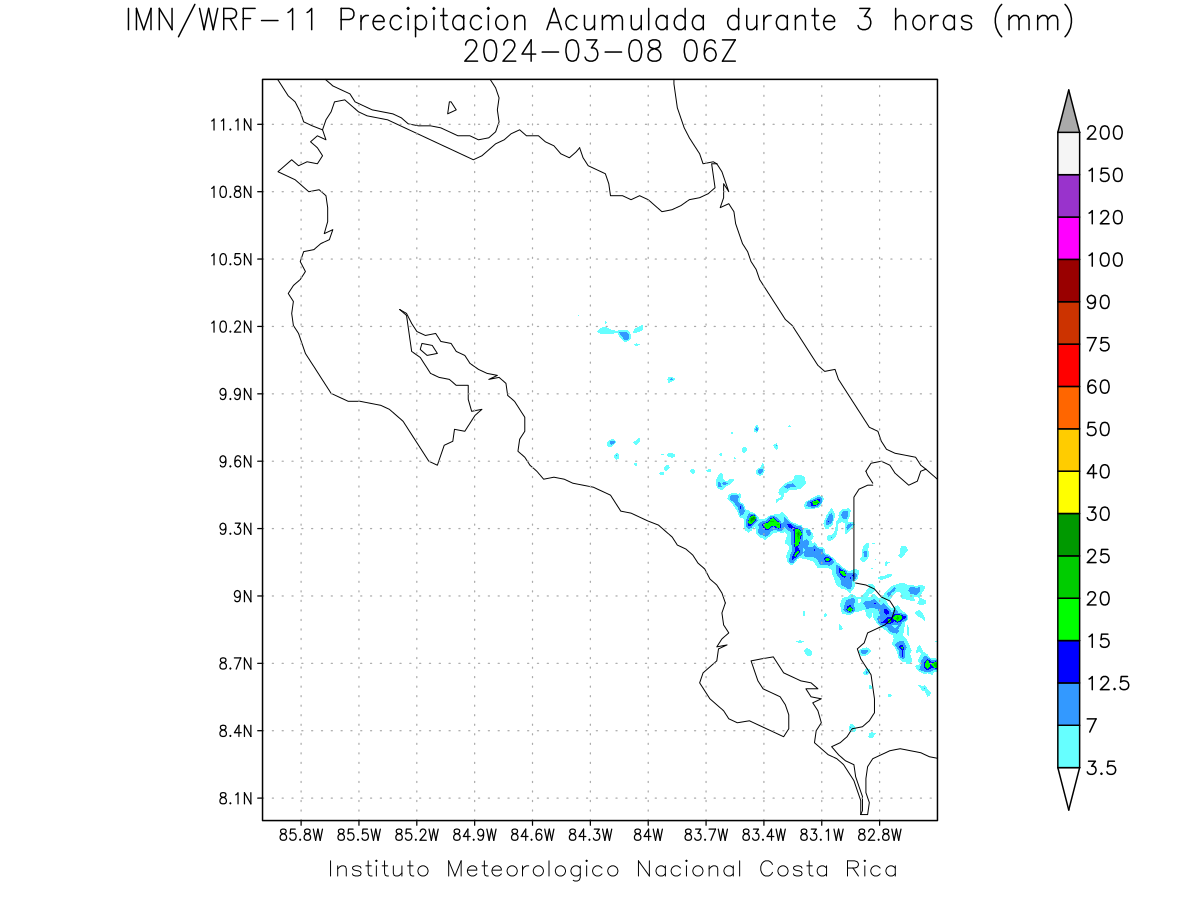 IMN/WRF-11 Precipitacion Acumulada durante 3 horas (mm)
2024-03-08 06Z

11.1N
10.8N
10.5N
10.2N
9.9N
9.6N
9.3N
9N
8.7N
8.4N
8.1N

85.8W 85.5W 85.2W 84.9W 84.6W 84.3W 84W 83.7W 83.4W 83.1W 82.8W

200
150
120
100
90
75
60
50
40
30
25
20
15
12.5
7
3.5

Instituto Meteorologico Nacional Costa Rica